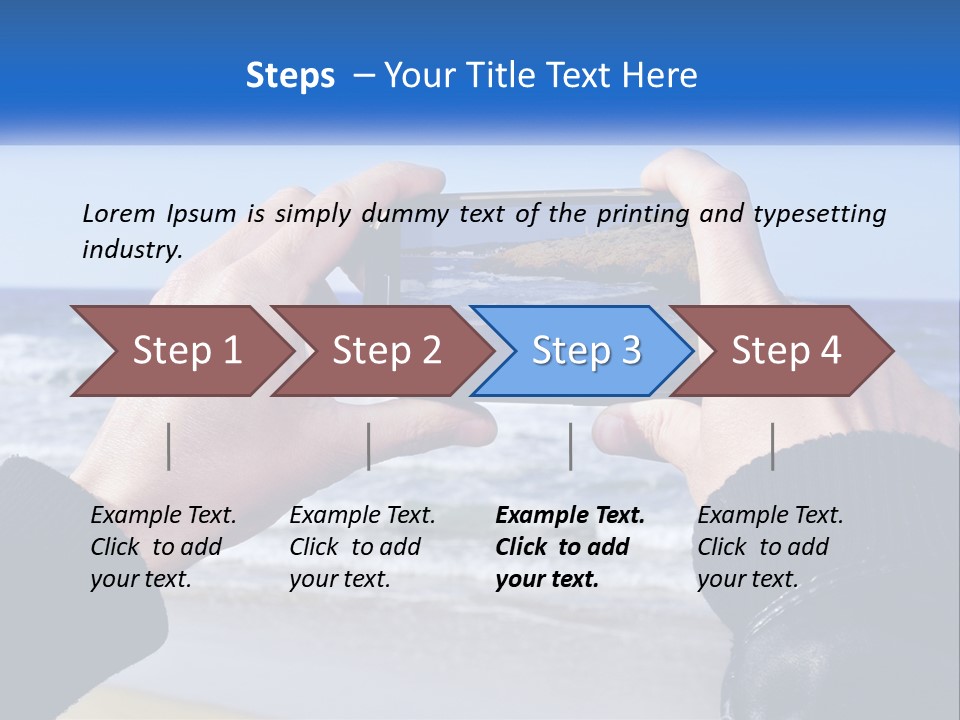 Steps – Your Title Text Here

Lorem Ipsum is simply dummy text of the printing and typesetting industry.

Step 1

Step 2

Step 3

Step 4

Example Text. Click to add your text.

Example Text. Click to add your text.

Example Text. Click to add your text.

Example Text. Click to add your text.